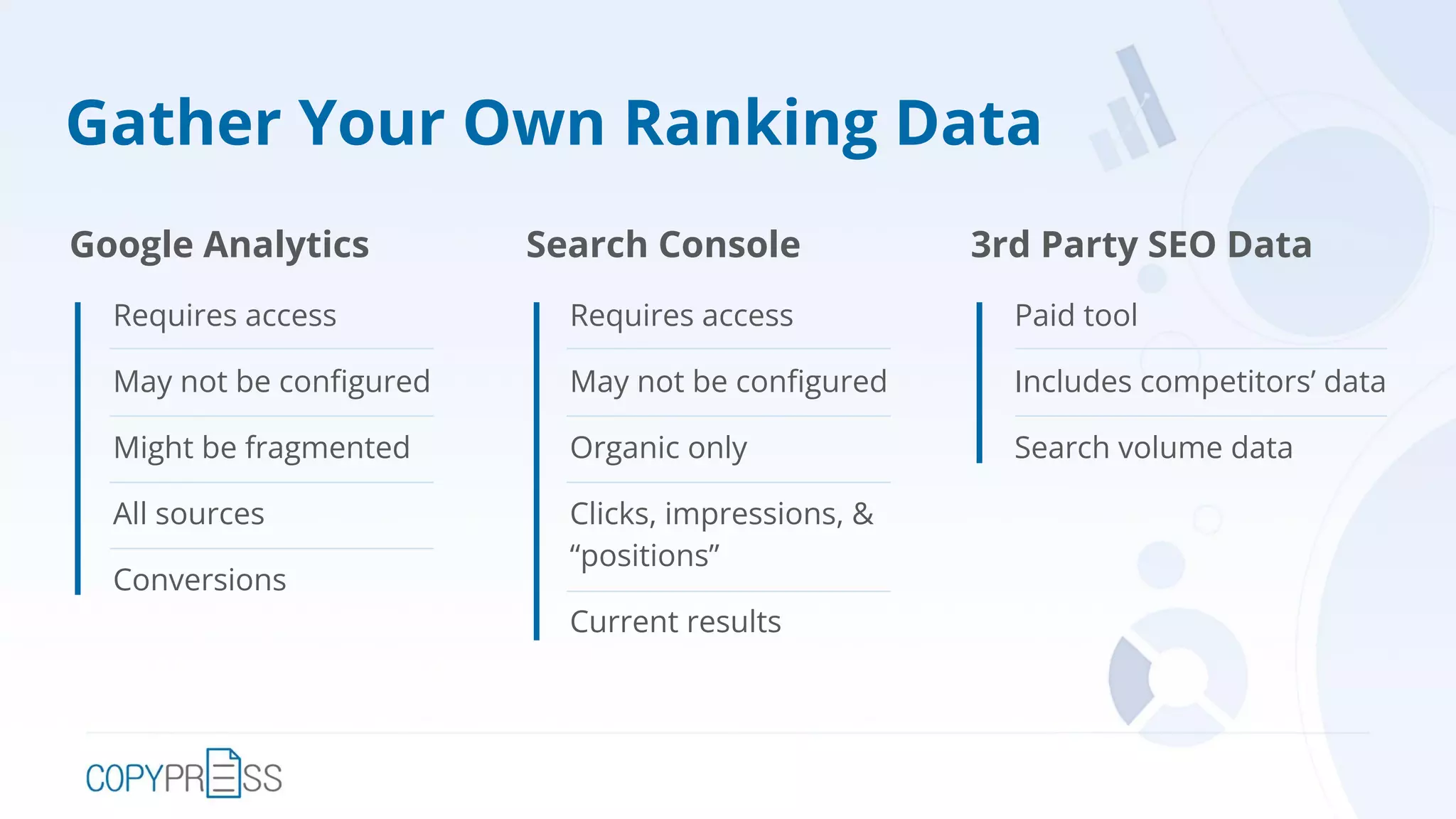 Gather Your Own Ranking Data

Google Analytics

Requires access

May not be configured

Might be fragmented

All sources

Conversions

Search Console

Requires access

May not be configured

Organic only

Clicks, impressions, & “positions”

Current results

3rd Party SEO Data

Paid tool

Includes competitors’ data

Search volume data

COPYPRESS